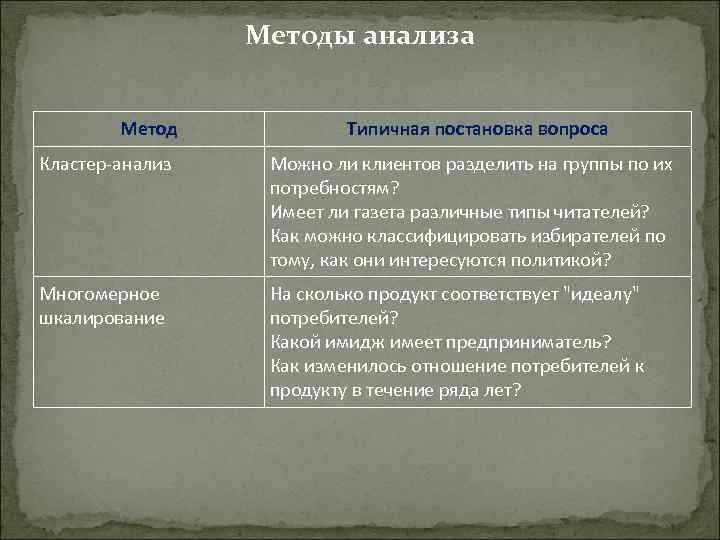 Методы анализа

| Метод | Типичная постановка вопроса |
|---|---|
| Кластер-анализ | Можно ли клиентов разделить на группы по их потребностям? Имеет ли газета различные типы читателей? Как можно классифицировать избирателей по тому, как они интересуются политикой? |
| Многомерное шкалирование | На сколько продукт соответствует "идеалу" потребителей? Какой имидж имеет предприниматель? Как изменилось отношение потребителей к продукту в течение ряда лет? |